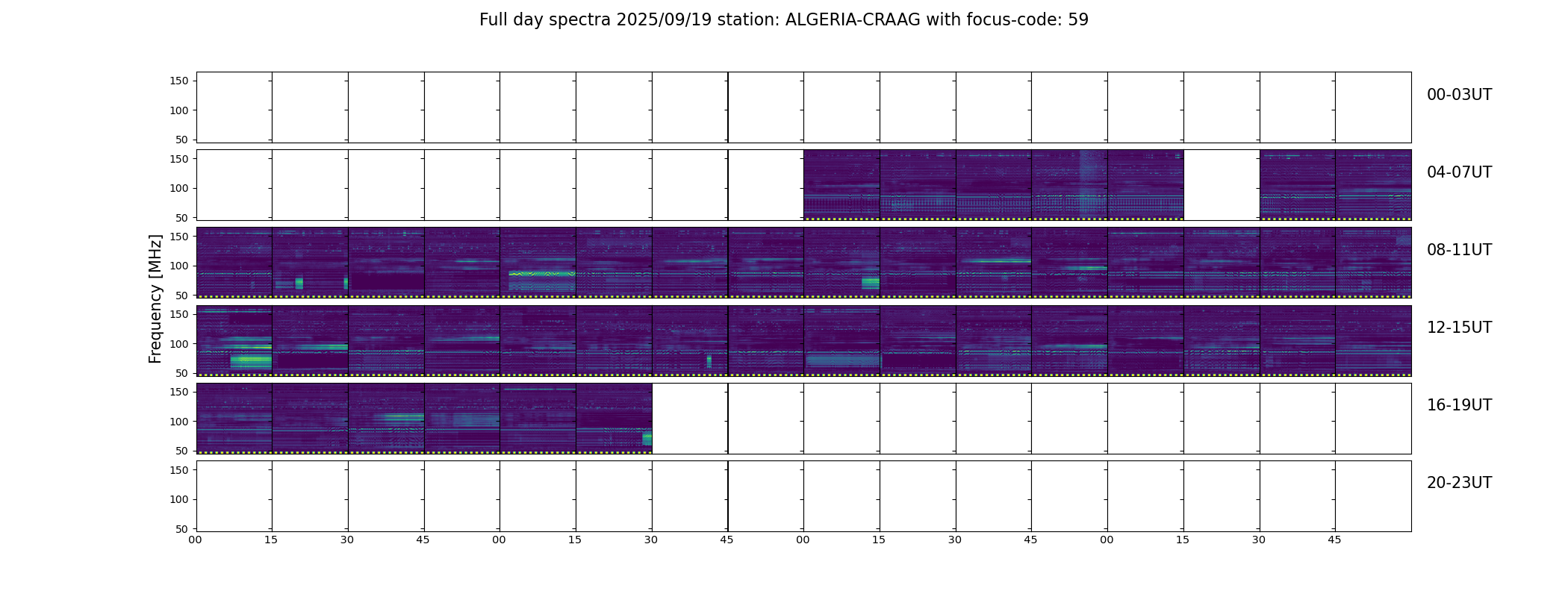 Full day spectra 2025/09/19 station: ALGERIA-CRAAG with focus-code: 59

Frequency [MHz]

150
100
50
00-03UT

150
100
50
04-07UT

150
100
50
08-11UT

150
100
50
12-15UT

150
100
50
16-19UT

150
100
50
20-23UT

00 15 30 45 00 15 30 45 00 15 30 45 00 15 30 45